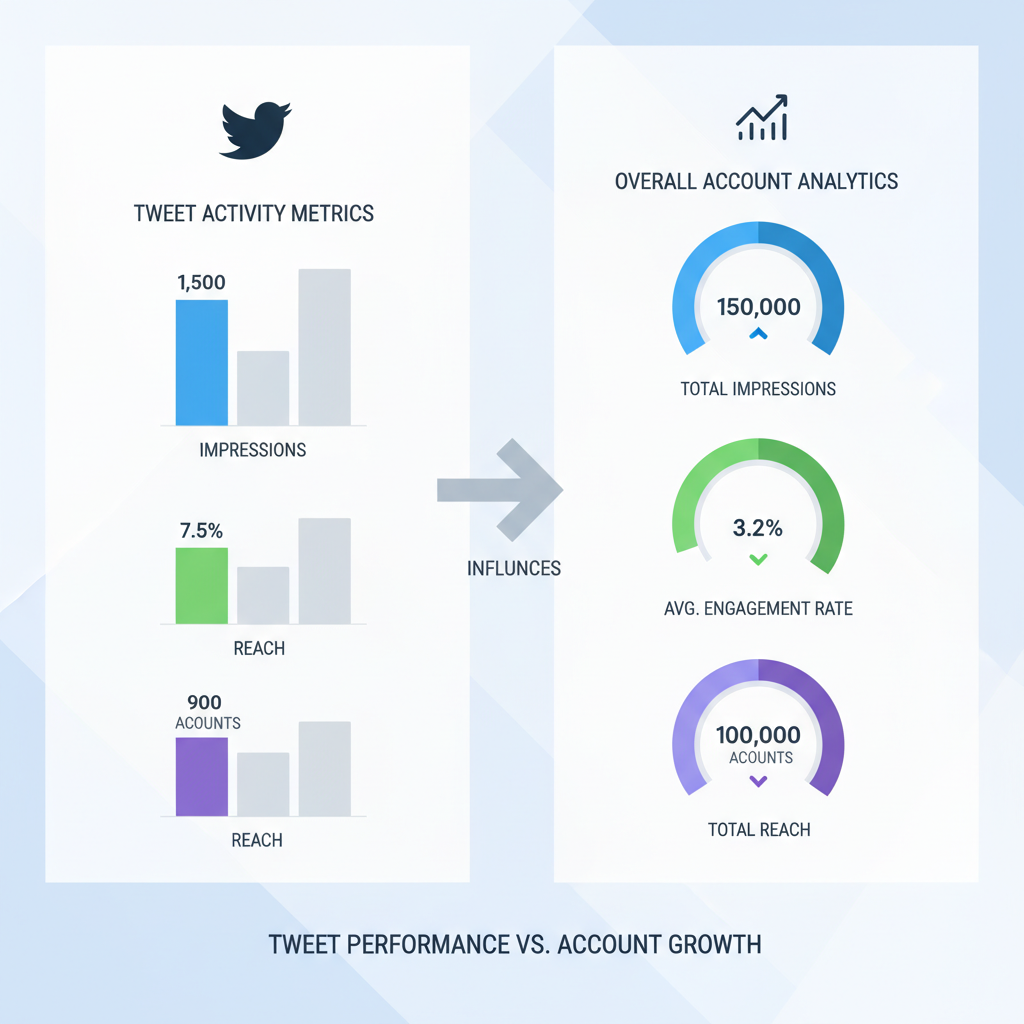 TWEET ACTIVITY METRICS

1,500

IMPRESSIONS

7.5%

REACH

900
ACOUNTS

REACH

INFLUNCES

OVERALL ACCOUNT ANALYTICS

150,000

TOTAL IMPRESSIONS

3.2%

AVG. ENGAGEMENT RATE

100,000
ACOUNTS

TOTAL REACH

TWEET PERFORMANCE VS. ACCOUNT GROWTH